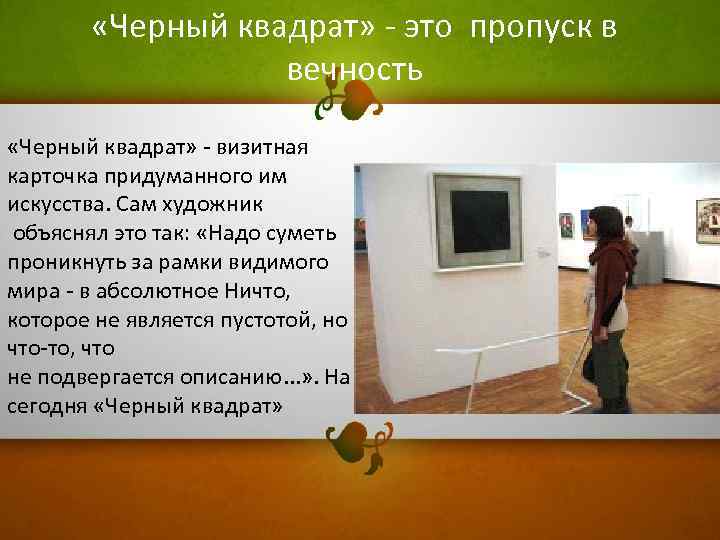 «Черный квадрат» - это пропуск в вечность

«Черный квадрат» - визитная карточка придуманного им искусства. Сам художник объяснял это так: «Надо суметь проникнуть за рамки видимого мира - в абсолютное Ничто, которое не является пустотой, но что-то, что не подвергается описанию...». На сегодня «Черный квадрат»